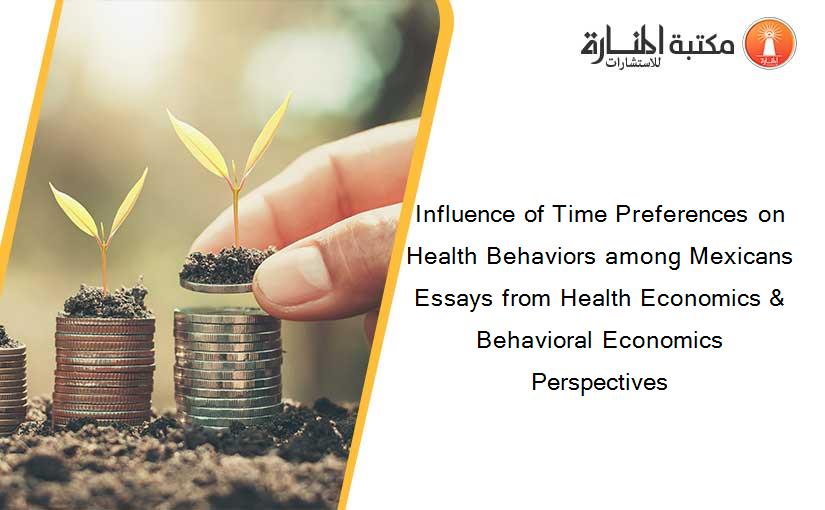 مكتبة المنارة للاستشارات

Influence of Time Preferences on Health Behaviors among Mexicans Essays from Health Economics & Behavioral Economics Perspectives